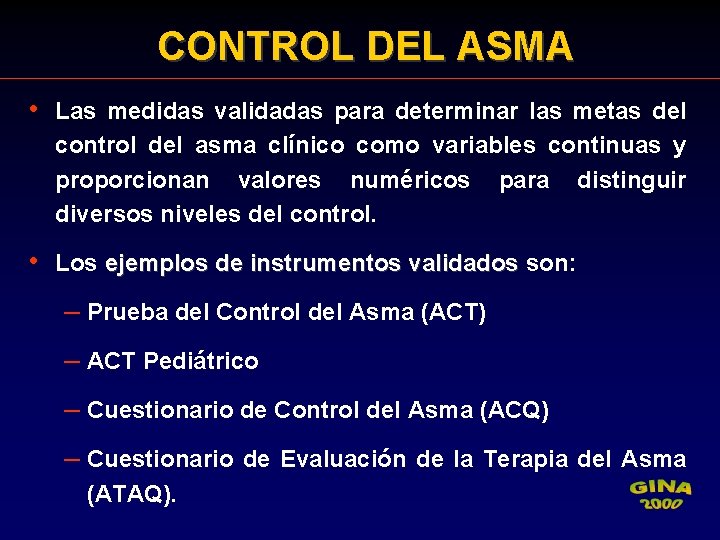 CONTROL DEL ASMA

• Las medidas validadas para determinar las metas del control del asma clínico como variables continuas y proporcionan valores numéricos para distinguir diversos niveles del control.

• Los ejemplos de instrumentos validados son:

– Prueba del Control del Asma (ACT)

– ACT Pediátrico

– Cuestionario de Control del Asma (ACQ)

– Cuestionario de Evaluación de la Terapia del Asma (ATAQ).

GINA 2000